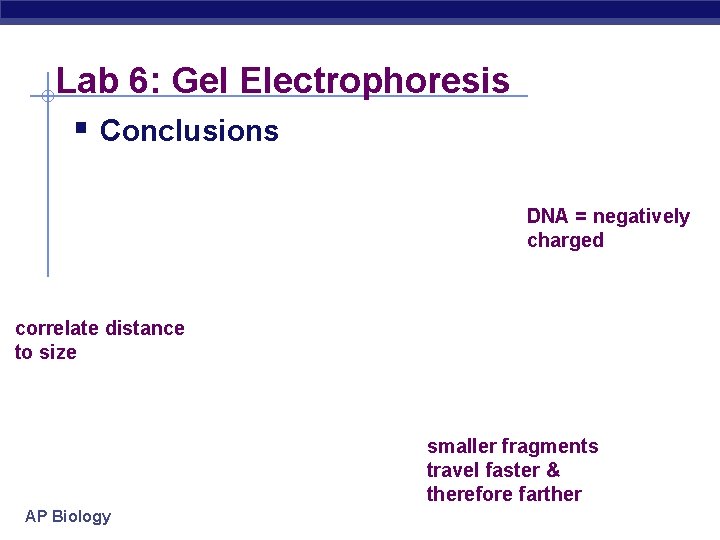 Lab 6: Gel Electrophoresis

Conclusions

DNA = negatively charged

correlate distance to size

smaller fragments travel faster & therefore farther

AP Biology